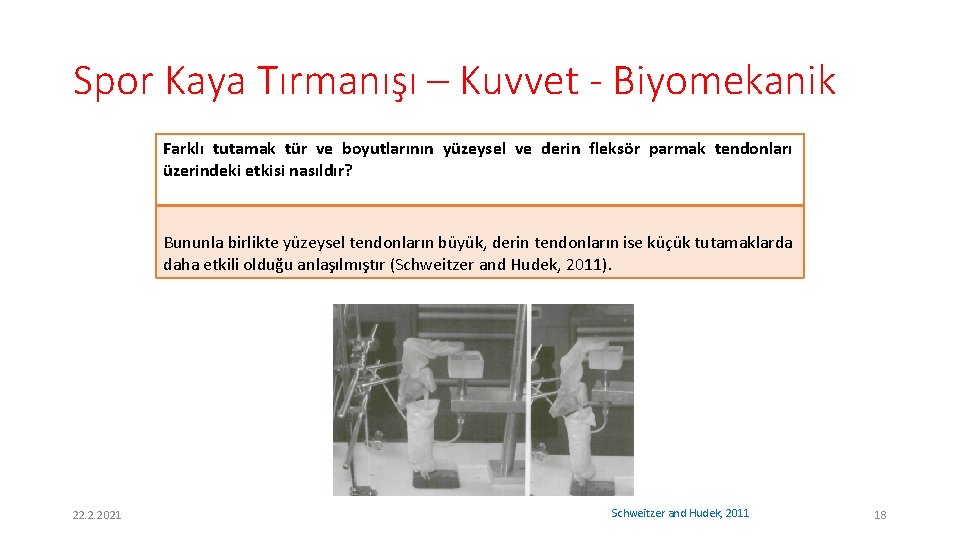 Spor Kaya Tırmanışı – Kuvvet - Biyomekanik

Farklı tutamak tür ve boyutlarının yüzeysel ve derin fleksör parmak tendonları üzerindeki etkisi nasıldır?

Bununla birlikte yüzeysel tendonların büyük, derin tendonların ise küçük tutamaklarda daha etkili olduğu anlaşılmıştır (Schweitzer and Hudek, 2011).

22.2.2021

Schweitzer and Hudek, 2011

18